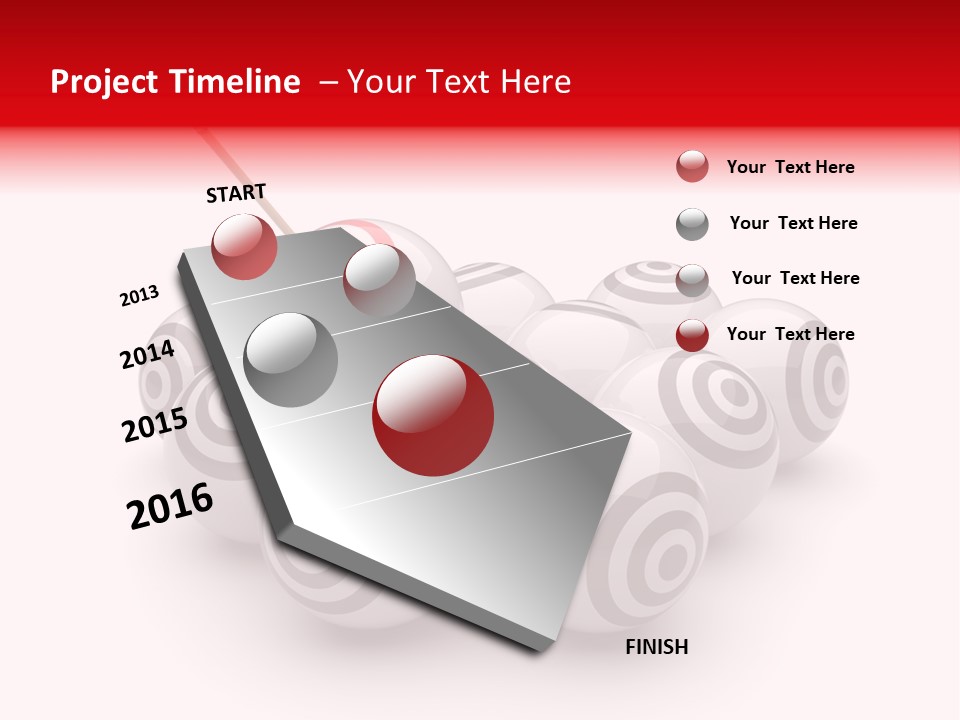 Project Timeline – Your Text Here

START

2013

2014

2015

2016

FINISH

Your Text Here

Your Text Here

Your Text Here

Your Text Here